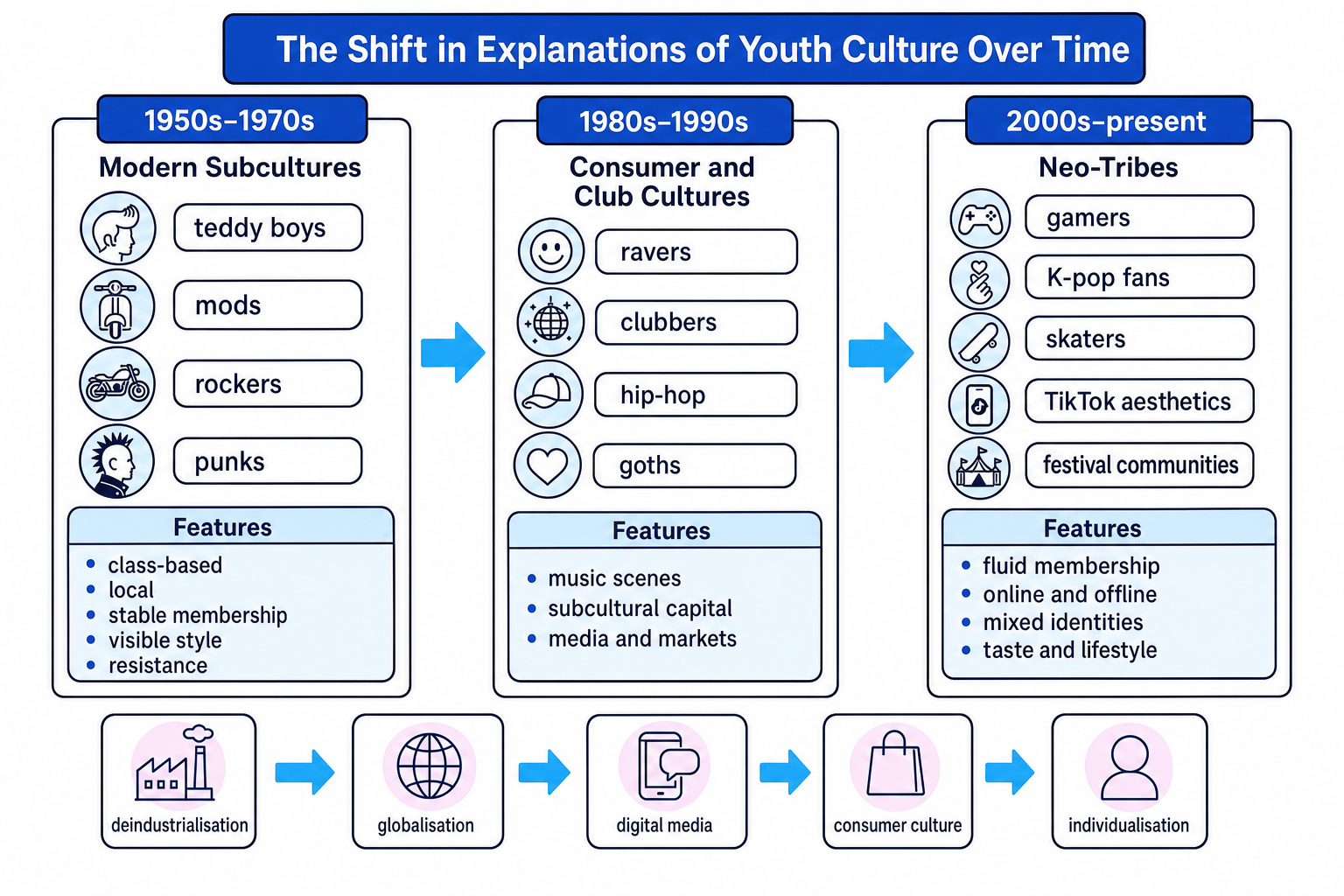 The Shift in Explanations of Youth Culture Over Time

1950s–1970s

Modern Subcultures

teddy boys

mods

rockers

punks

Features

- class-based
- local
- stable membership
- visible style
- resistance

1980s–1990s

Consumer and Club Cultures

ravers

clubbers

hip-hop

goths

Features

- music scenes
- subcultural capital
- media and markets

2000s–present

Neo-Tribes

gamers

K-pop fans

skaters

TikTok aesthetics

festival communities

Features

- fluid membership
- online and offline
- mixed identities
- taste and lifestyle

deindustrialisation

globalisation

digital media

consumer culture

individualisation